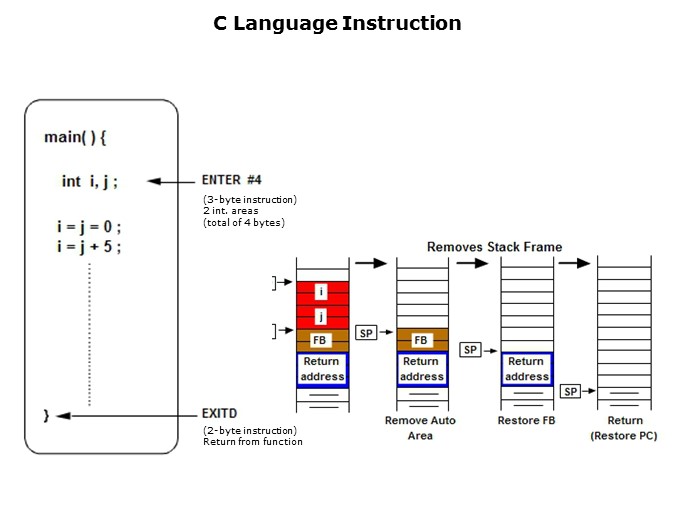 C Language Instruction

main( ) {

int i, j ;

i = j = 0 ;
i = j + 5 ;

}

ENTER #4

(3-byte instruction)
2 int. areas
(total of 4 bytes)

EXITD

(2-byte instruction)
Return from function

Removes Stack Frame

i
j
FB
Return address

SP
FB
Return address

Remove Auto Area

SP
Return address

Restore FB

SP

Return (Restore PC)